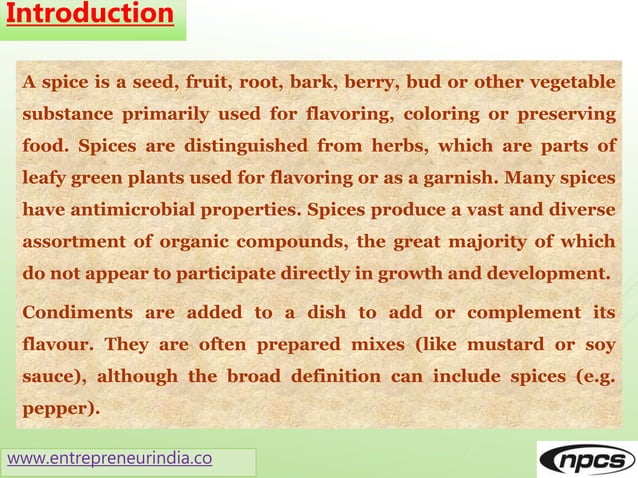 Introduction

A spice is a seed, fruit, root, bark, berry, bud or other vegetable substance primarily used for flavoring, coloring or preserving food. Spices are distinguished from herbs, which are parts of leafy green plants used for flavoring or as a garnish. Many spices have antimicrobial properties. Spices produce a vast and diverse assortment of organic compounds, the great majority of which do not appear to participate directly in growth and development.

Condiments are added to a dish to add or complement its flavour. They are often prepared mixes (like mustard or soy sauce), although the broad definition can include spices (e.g. pepper).

www.entrepreneurindia.co

npcs